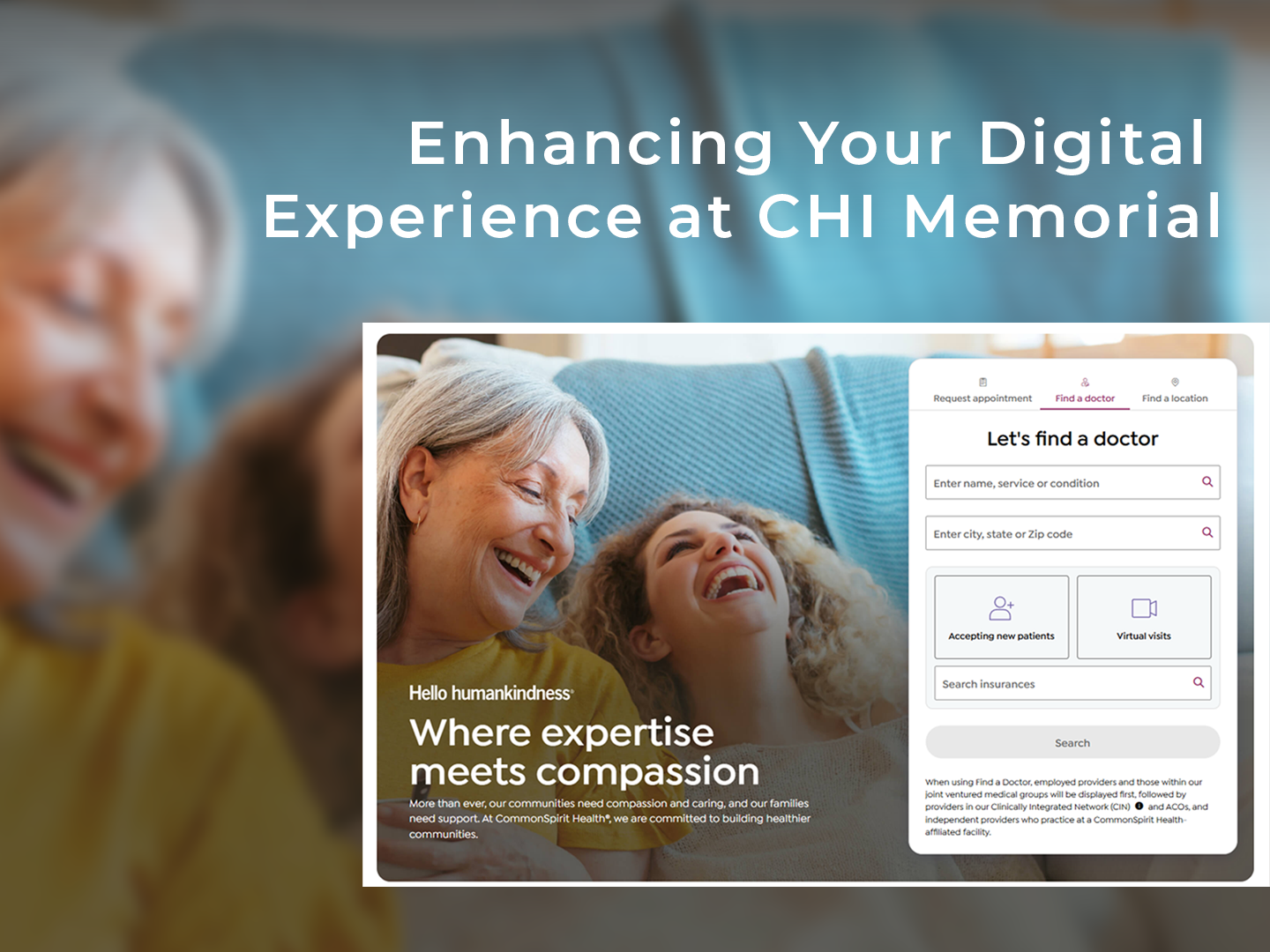 Enhancing Your Digital Experience at CHI Memorial

Hello humankindness®

Where expertise meets compassion

More than ever, our communities need compassion and caring, and our families need support. At CommonSpirit Health®, we are committed to building healthier communities.

Request appointment
Find a doctor
Find a location

Let's find a doctor

Enter name, service or condition

Enter city, state or Zip code

Accepting new patients

Virtual visits

Search insurances

Search

When using Find a Doctor, employed providers and those within our joint ventured medical groups will be displayed first, followed by providers in our Clinically Integrated Network (CIN) and ACOs, and independent providers who practice at a CommonSpirit Health-affiliated facility.